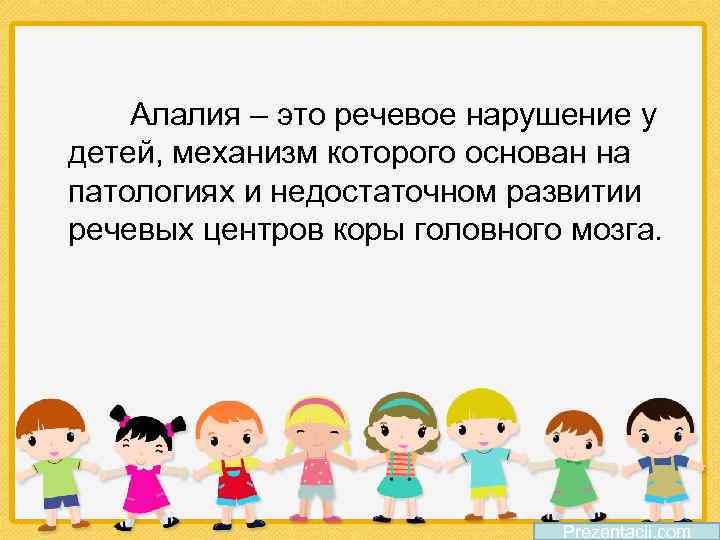 Алалия – это речевое нарушение у детей, механизм которого основан на патологиях и недостаточном развитии речевых центров коры головного мозга.

Prezentacii.com